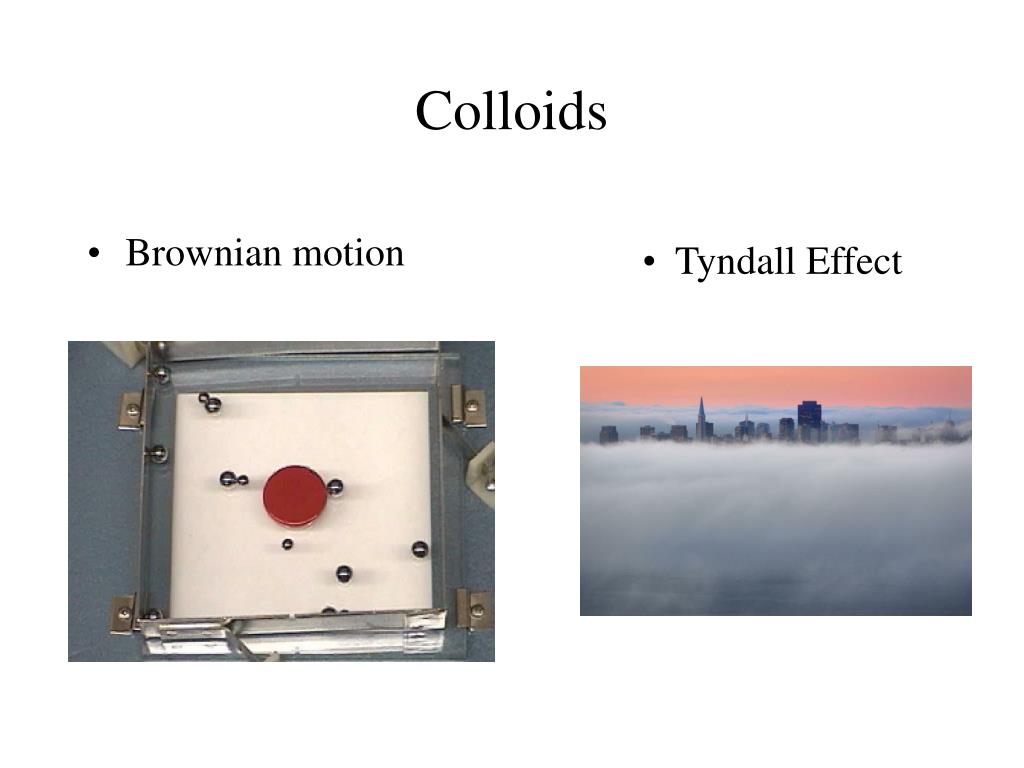 Colloids

• Brownian motion

• Tyndall Effect